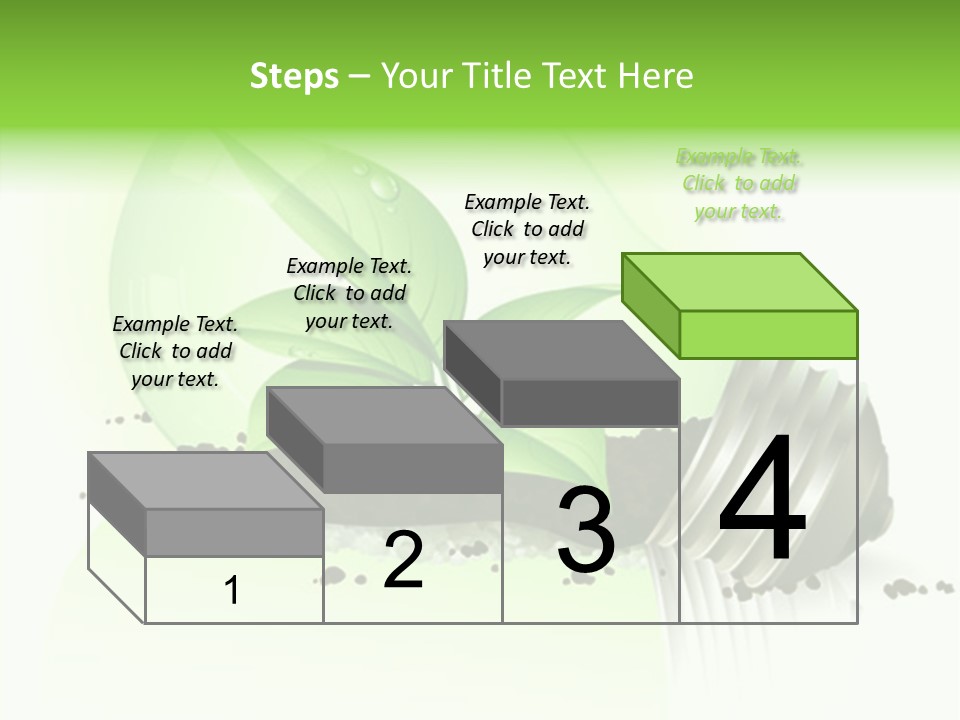 Steps – Your Title Text Here

Example Text. Click to add your text.

Example Text. Click to add your text.

Example Text. Click to add your text.

Example Text. Click to add your text.

1

2

3

4